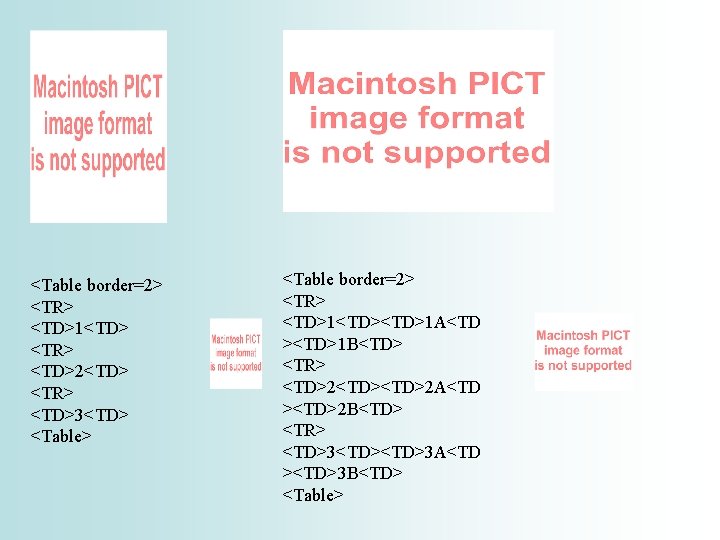 Macintosh PICT image format is not supported

Macintosh PICT image format is not supported

<Table border=2>
<TR>
<TD>1<TD>
<TR>
<TD>2<TD>
<TR>
<TD>3<TD>
<Table>

Macintosh PICT image format is not supported

<Table border=2>
<TR>
<TD>1<TD><TD>1A<TD><TD>1B<TD>
<TR>
<TD>2<TD><TD>2A<TD><TD>2B<TD>
<TR>
<TD>3<TD><TD>3A<TD><TD>3B<TD>
<Table>

Macintosh PICT image format is not supported